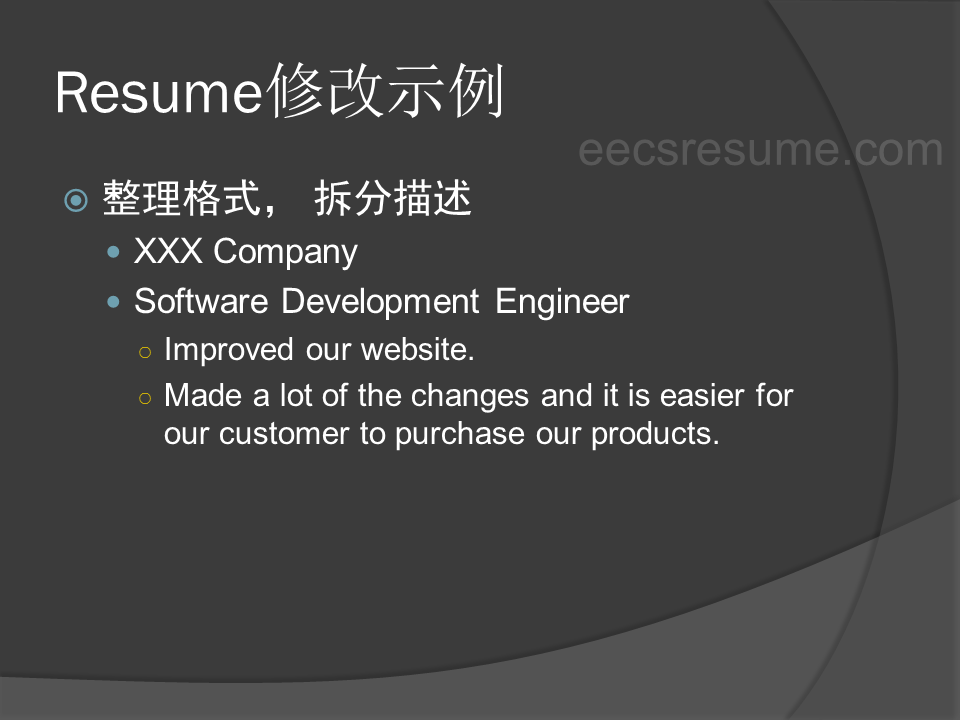 Resume修改示例

eecsresume.com

整理格式， 拆分描述

XXX Company

Software Development Engineer

Improved our website.

Made a lot of the changes and it is easier for our customer to purchase our products.